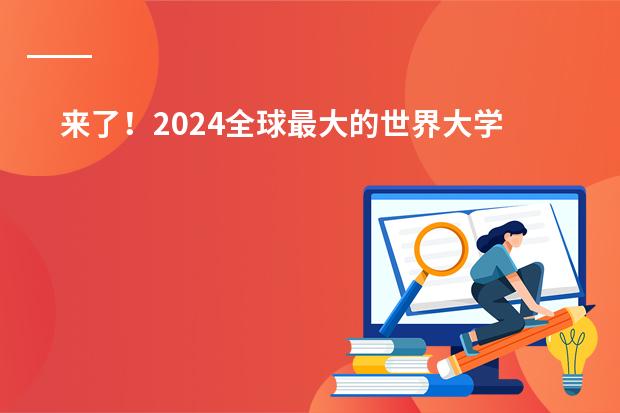 来了！2024全球最大的世界大学